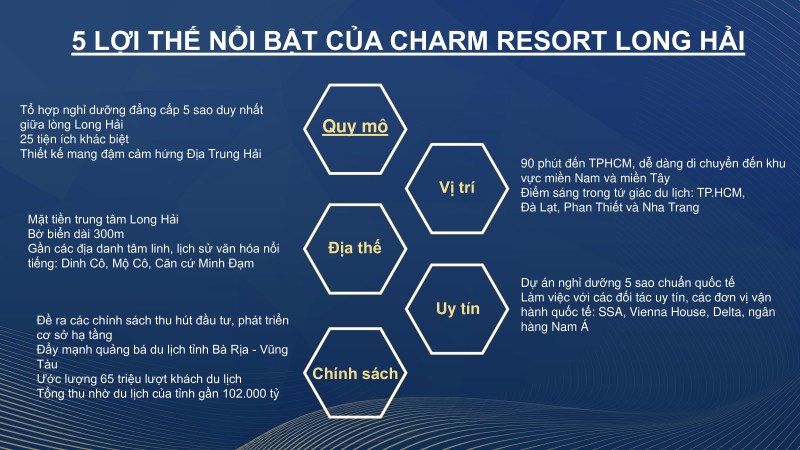 5 LỢI THẾ NỔI BẬT CỦA CHARM RESORT LONG HẢI

Tổ hợp nghỉ dưỡng đẳng cấp 5 sao duy nhất giữa lòng Long Hải
25 tiện ích khác biệt
Thiết kế mang đậm cảm hứng Địa Trung Hải

Quy mô

Vị trí

90 phút đến TPHCM, dễ dàng di chuyển đến khu vực miền Nam và miền Tây
Điểm sáng trong tứ giác du lịch: TP.HCM, Đà Lạt, Phan Thiết và Nha Trang

Mặt tiền trung tâm Long Hải
Bờ biển dài 300m
Gần các địa danh tâm linh, lịch sử văn hóa nổi tiếng: Dinh Cô, Mộ Cô, Căn cứ Minh Đạm

Địa thế

Uy tín

Dự án nghỉ dưỡng 5 sao chuẩn quốc tế
Làm việc với các đối tác uy tín, các đơn vị vận hành quốc tế: SSA, Vienna House, Delta, ngân hàng Nam Á

Đề ra các chính sách thu hút đầu tư, phát triển cơ sở hạ tầng
Đẩy mạnh quảng bá du lịch tỉnh Bà Rịa - Vũng Tàu
Ước lượng 65 triệu lượt khách du lịch
Tổng thu nhờ du lịch của tỉnh gần 102.000 tỷ

Chính sách